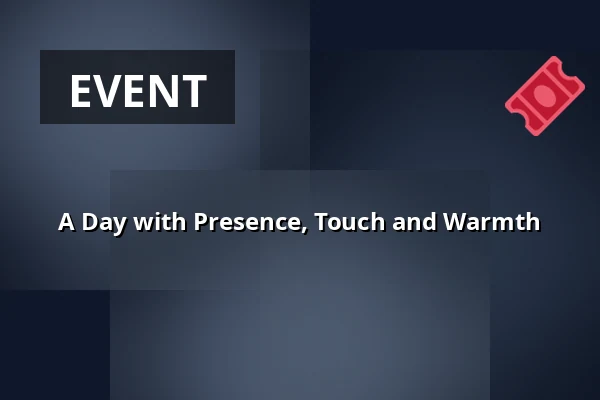 EVENT

A Day with Presence, Touch and Warmth